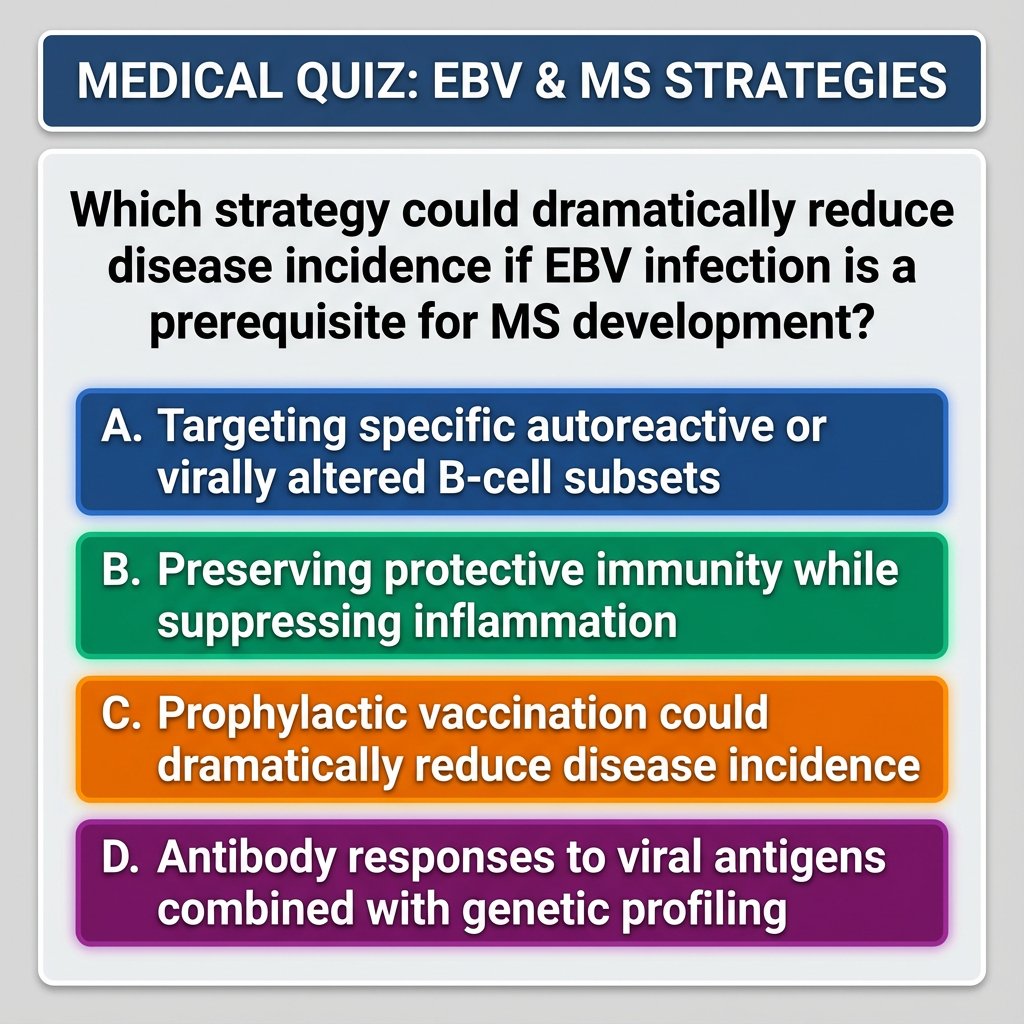 MEDICAL QUIZ: EBV & MS STRATEGIES

Which strategy could dramatically reduce disease incidence if EBV infection is a prerequisite for MS development?

A. Targeting specific autoreactive or virally altered B-cell subsets

B. Preserving protective immunity while suppressing inflammation

C. Prophylactic vaccination could dramatically reduce disease incidence

D. Antibody responses to viral antigens combined with genetic profiling